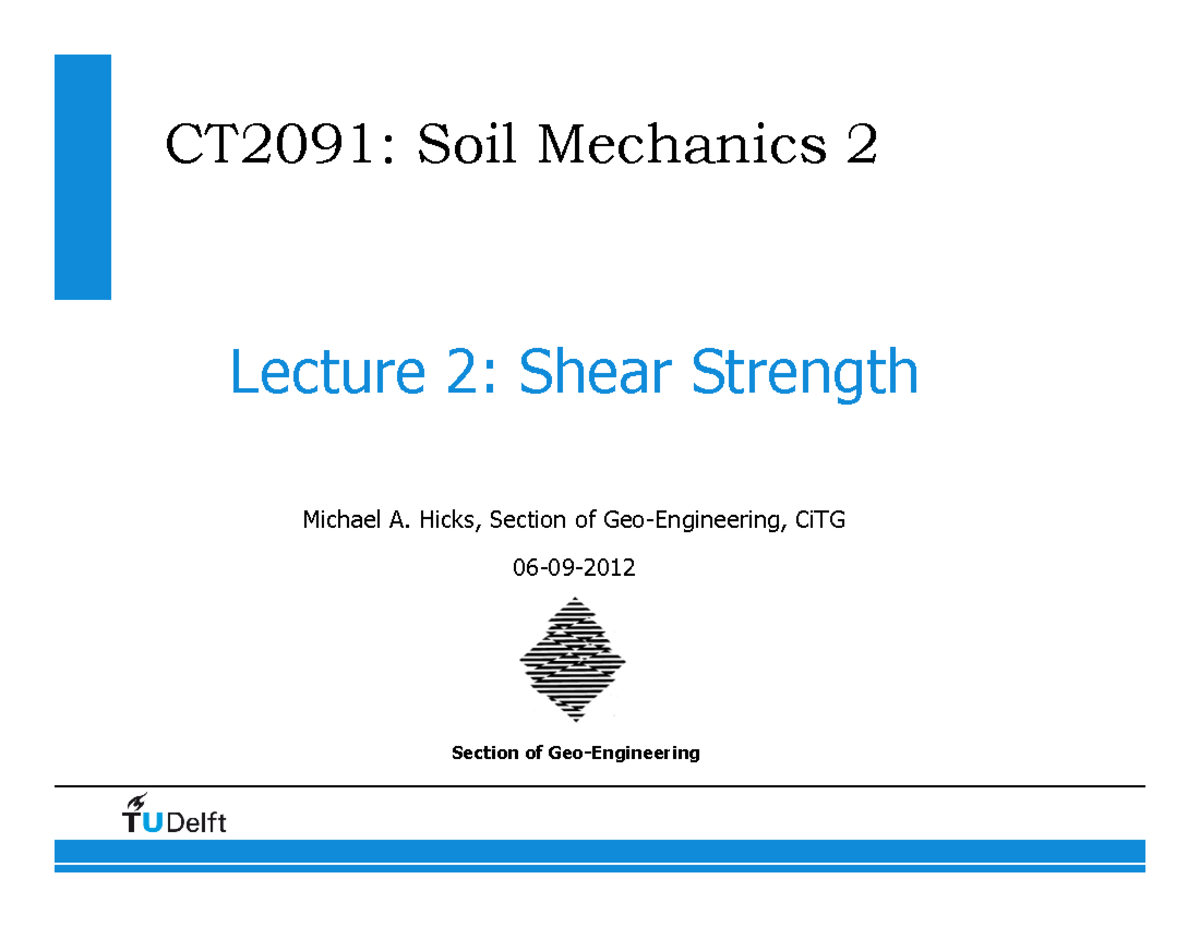 CT2091: Soil Mechanics 2

Lecture 2: Shear Strength

Michael A. Hicks, Section of Geo-Engineering, CiTG

06-09-2012

Section of Geo-Engineering

TUDelft